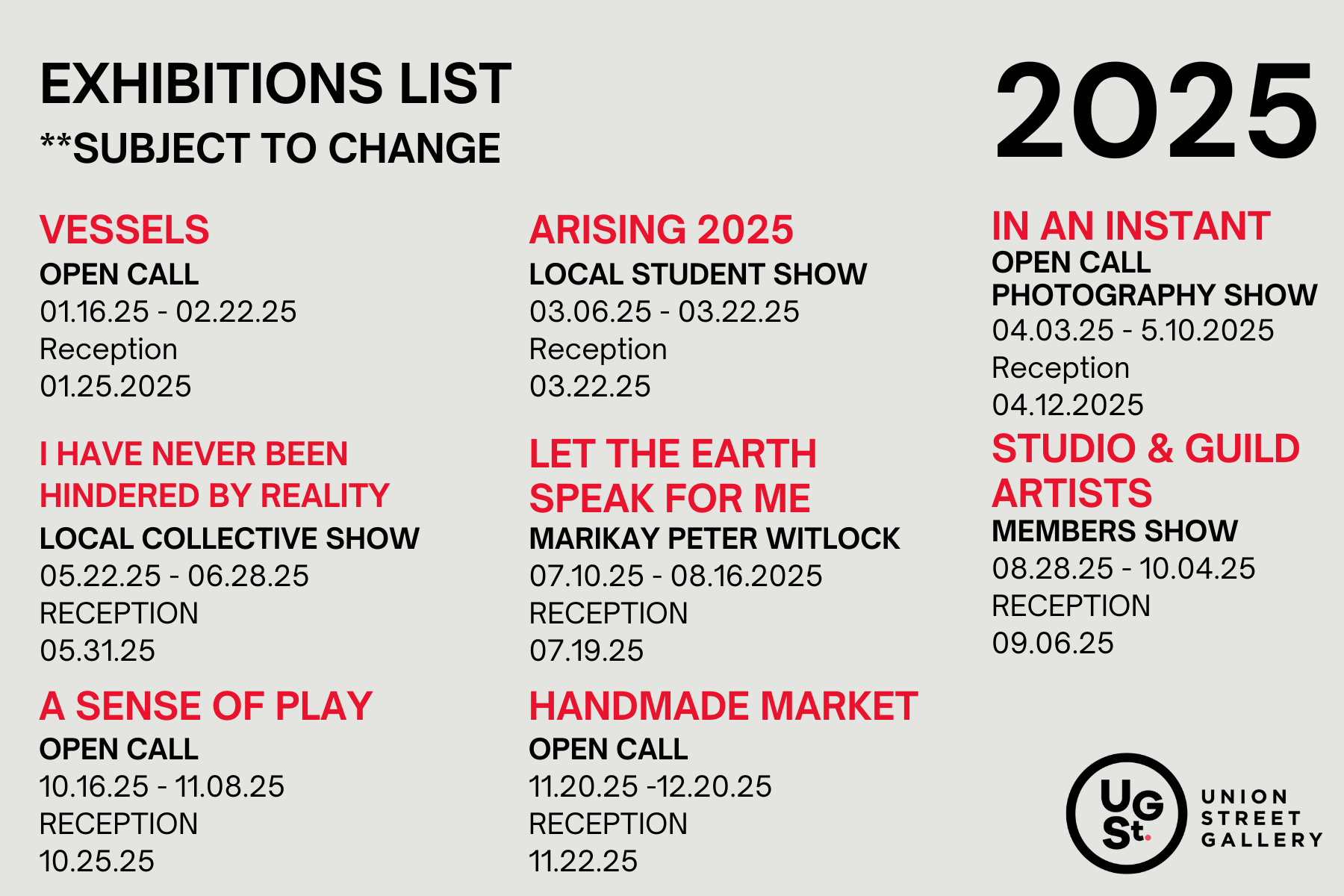 EXHIBITIONS LIST
**SUBJECT TO CHANGE

2025

VESSELS
OPEN CALL
01.16.25 - 02.22.25
Reception
01.25.2025

I HAVE NEVER BEEN HINDERED BY REALITY
LOCAL COLLECTIVE SHOW
05.22.25 - 06.28.25
RECEPTION
05.31.25

A SENSE OF PLAY
OPEN CALL
10.16.25 - 11.08.25
RECEPTION
10.25.25

ARISING 2025
LOCAL STUDENT SHOW
03.06.25 - 03.22.25
Reception
03.22.25

LET THE EARTH SPEAK FOR ME
MARIKAY PETER WITLOCK
07.10.25 - 08.16.2025
RECEPTION
07.19.25

HANDMADE MARKET
OPEN CALL
11.20.25 -12.20.25
RECEPTION
11.22.25

IN AN INSTANT
OPEN CALL
PHOTOGRAPHY SHOW
04.03.25 - 5.10.2025
Reception
04.12.2025

STUDIO & GUILD ARTISTS
MEMBERS SHOW
08.28.25 - 10.04.25
RECEPTION
09.06.25

UG St.
UNION STREET GALLERY